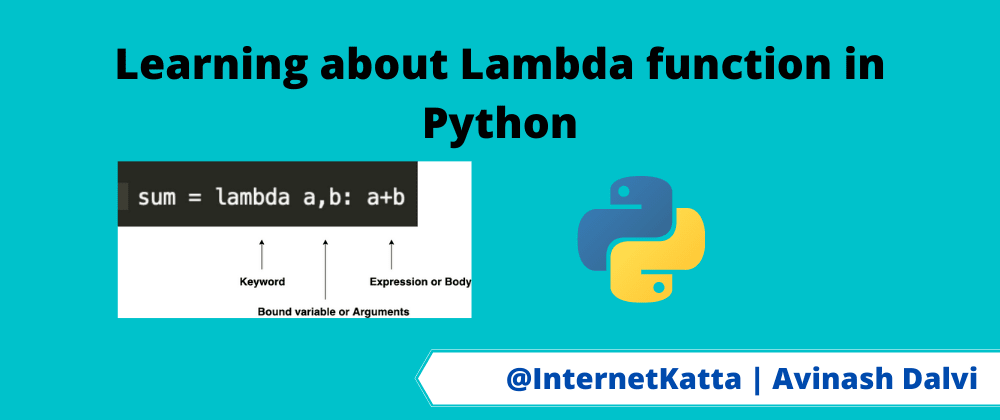 Learning about Lambda function in Python

sum = lambda a,b: a+b

Keyword

Expression or Body

Bound variable or Arguments

@InternetKatta | Avinash Dalvi